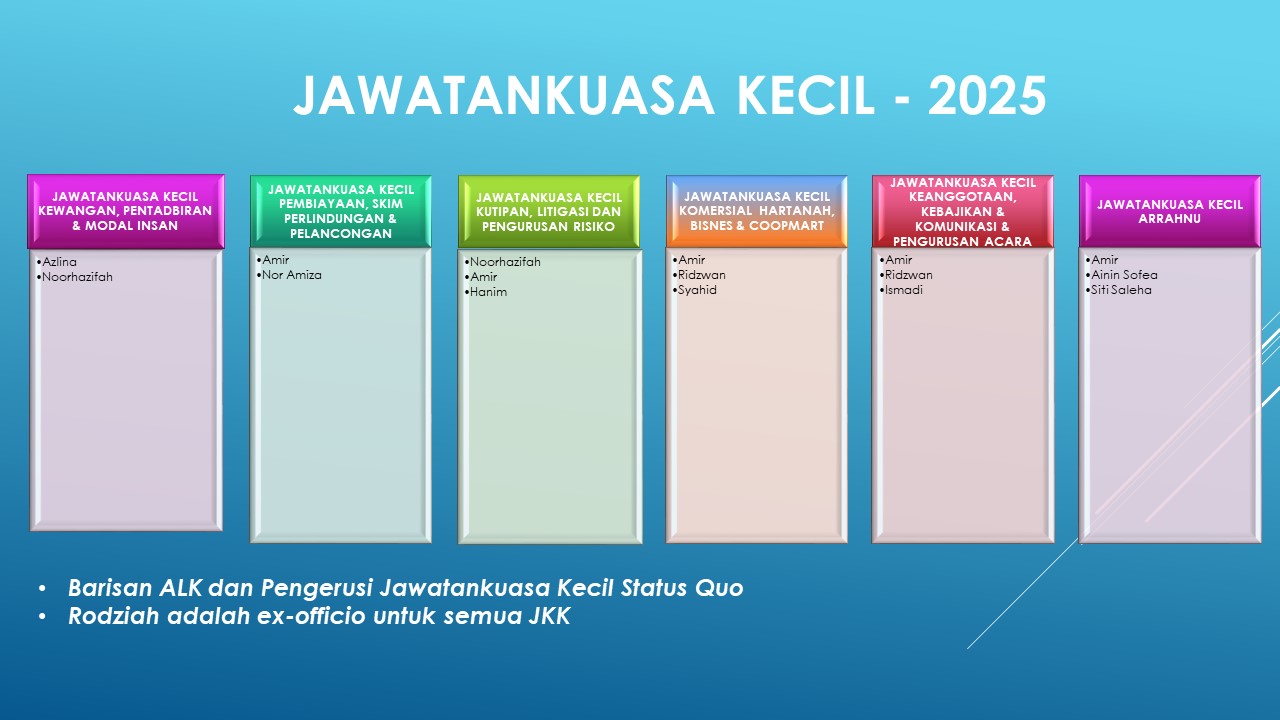 JAWATANKUASA KECIL - 2025

JAWATANKUASA KECIL KEWANGAN, PENTADBIRAN & MODAL INSAN

•Azlina
•Noorhazifah

JAWATANKUASA KECIL PEMBIAYAAN, SKIM PERLINDUNGAN & PELANCONGAN

•Amir
•Nor Amiza

JAWATANKUASA KECIL KUTIPAN, LITIGASI DAN PENGURUSAN RISIKO

•Noorhazifah
•Amir
•Hanim

JAWATANKUASA KECIL KOMERSIAL HARTANAH, BISNES & COOPMART

•Amir
•Ridzwan
•Syahid

JAWATANKUASA KECIL KEANGGOTAAN, KEBAJIKAN & KOMUNIKASI & PENGURUSAN ACARA

•Amir
•Ridzwan
•Ismadi

JAWATANKUASA KECIL ARRAHNU

•Amir
•Ainin Sofea
•Siti Saleha

• Barisan ALK dan Pengerusi Jawatankuasa Kecil Status Quo
• Rodziah adalah ex-officio untuk semua JKK